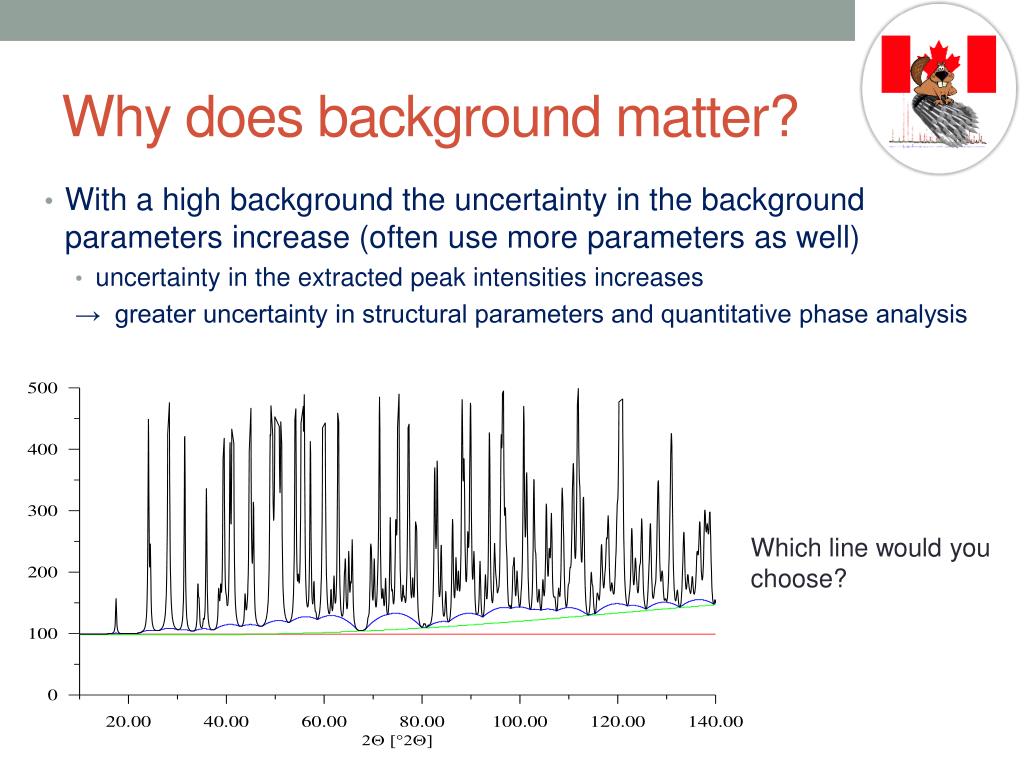 Why does background matter?

• With a high background the uncertainty in the background parameters increase (often use more parameters as well)
  • uncertainty in the extracted peak intensities increases
  → greater uncertainty in structural parameters and quantitative phase analysis

500
400
300
200
100
0
20.00 40.00 60.00 80.00 100.00 120.00 140.00
2Θ [°2Θ]

Which line would you choose?